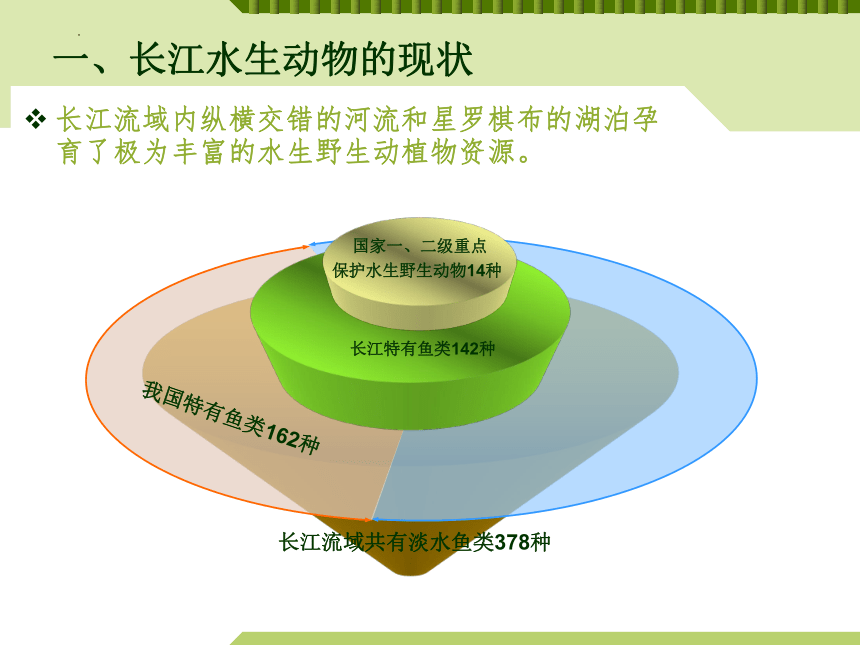 一、长江水生动物的现状

❖ 长江流域内纵横交错的河流和星罗棋布的湖泊孕育了极为丰富的水生野生动植物资源。

国家一、二级重点保护水生野生动物14种

长江特有鱼类142种

我国特有鱼类162种

长江流域共有淡水鱼类378种